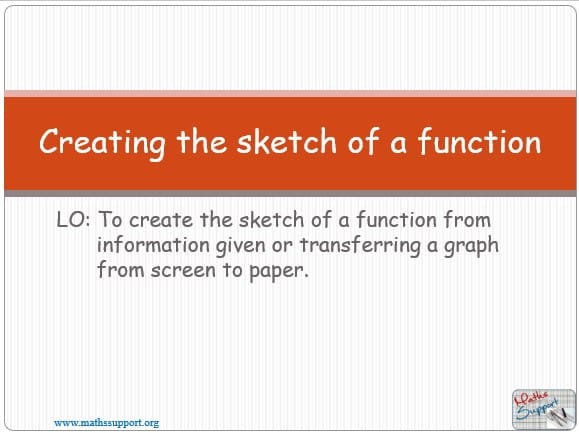 Creating the sketch of a function

LO: To create the sketch of a function from information given or transferring a graph from screen to paper.

www.mathssupport.org

Maths Support